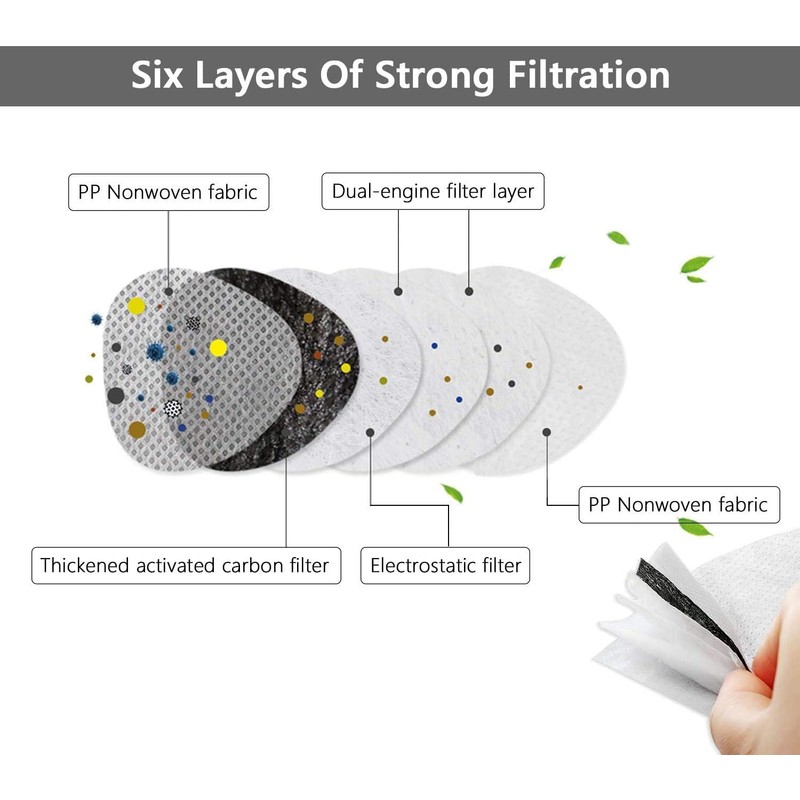 Six Layers Of Strong Filtration

PP Nonwoven fabric

Dual-engine filter layer

PP Nonwoven fabric

Thickened activated carbon filter

Electrostatic filter